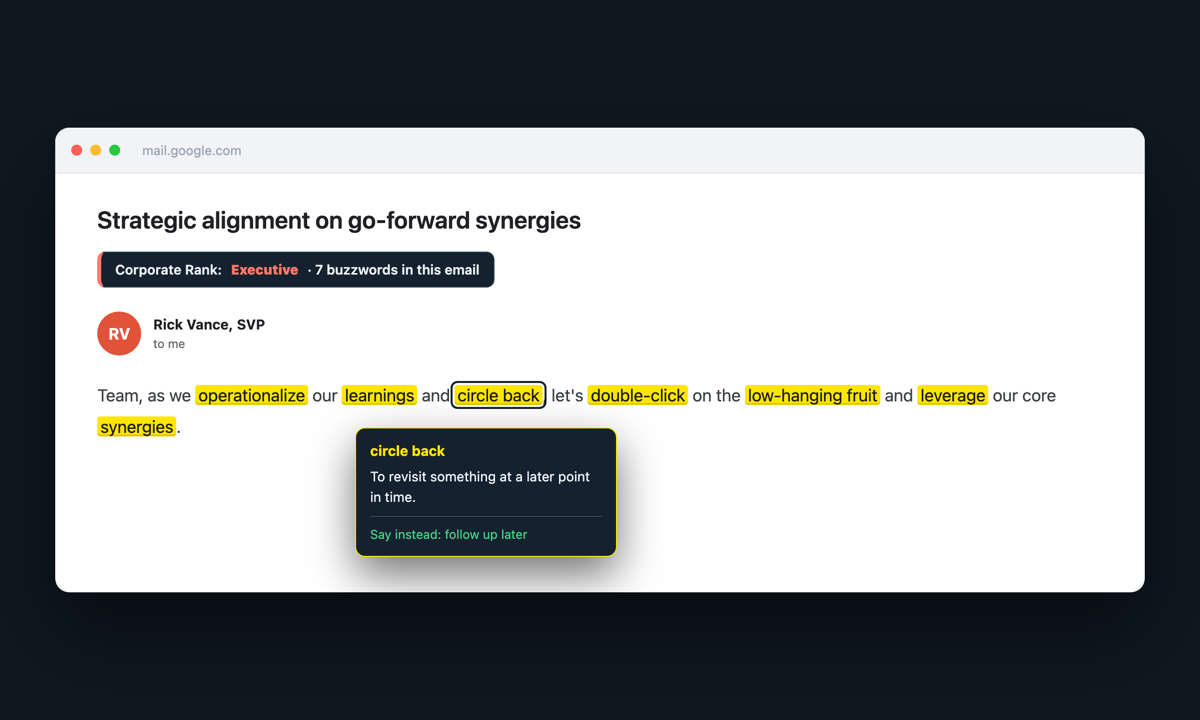 mail.google.com

Strategic alignment on go-forward synergies

Corporate Rank: Executive · 7 buzzwords in this email

RV

Rick Vance, SVP
to me

Team, as we operationalize our learnings and circle back let's double-click on the low-hanging fruit and leverage our core synergies.

circle back
To revisit something at a later point in time.
Say instead: follow up later